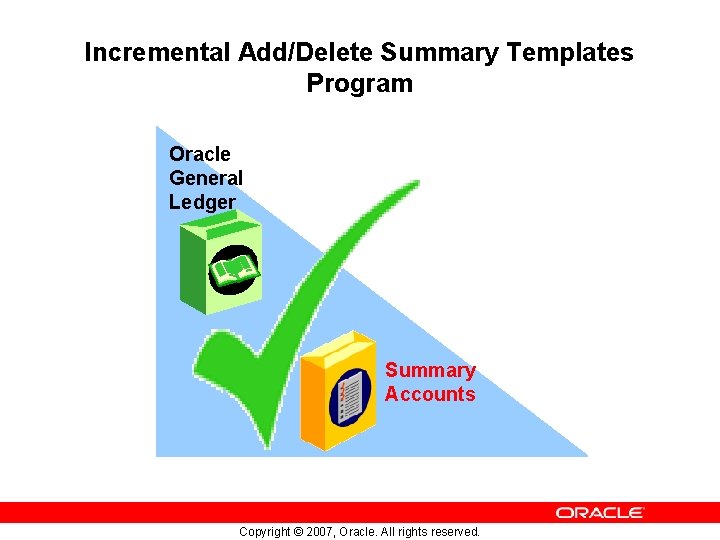 Incremental Add/Delete Summary Templates Program

Oracle General Ledger

Summary Accounts

ORACLE

Copyright © 2007, Oracle. All rights reserved.